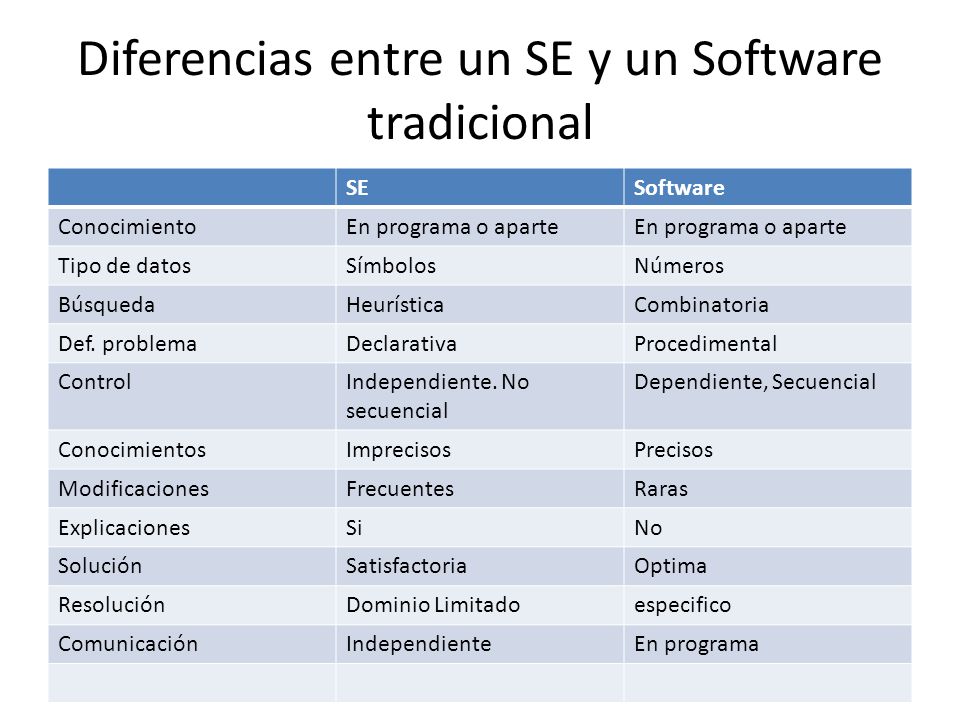 Diferencias entre un SE y un Software tradicional

| | SE | Software |
|---|---|---|
| Conocimiento | En programa o aparte | En programa o aparte |
| Tipo de datos | Símbolos | Números |
| Búsqueda | Heurística | Combinatoria |
| Def. problema | Declarativa | Procedimental |
| Control | Independiente. No secuencial | Dependiente, Secuencial |
| Conocimientos | Imprecisos | Precisos |
| Modificaciones | Frecuentes | Raras |
| Explicaciones | Si | No |
| Solución | Satisfactoria | Optima |
| Resolución | Dominio Limitado | especifico |
| Comunicación | Independiente | En programa |
| | | |